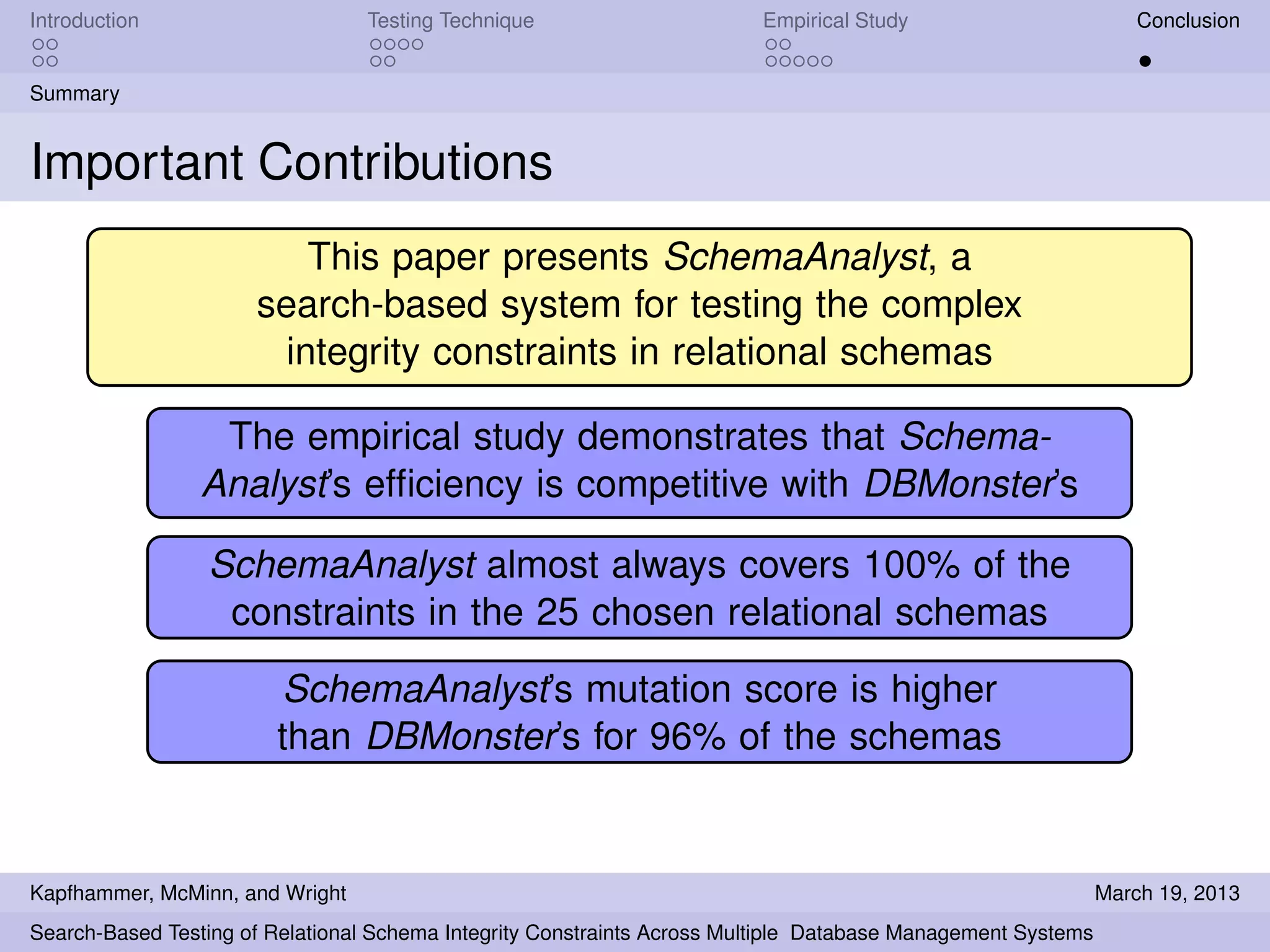 Introduction

Testing Technique

Empirical Study

Conclusion

Summary

Important Contributions

This paper presents SchemaAnalyst, a search-based system for testing the complex integrity constraints in relational schemas

The empirical study demonstrates that SchemaAnalyst's efficiency is competitive with DBMonster's

SchemaAnalyst almost always covers 100% of the constraints in the 25 chosen relational schemas

SchemaAnalyst's mutation score is higher than DBMonster's for 96% of the schemas

Kapfhammer, McMinn, and Wright

March 19, 2013

Search-Based Testing of Relational Schema Integrity Constraints Across Multiple Database Management Systems